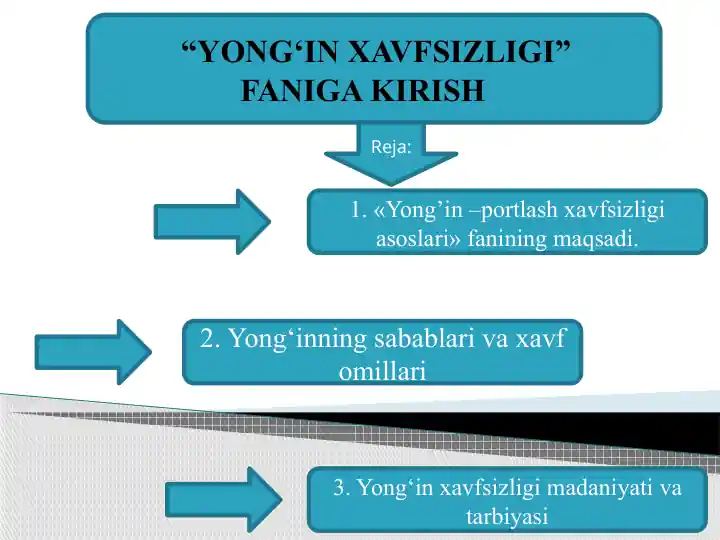 “YONG‘IN XAVFSIZLIGI” FANIGA KIRISH

Reja:

1. «Yong’in –portlash xavfsizligi asoslari» fanining maqsadi.

2. Yong‘inning sabablari va xavf omillari

3. Yong‘in xavfsizligi madaniyati va tarbiyasi